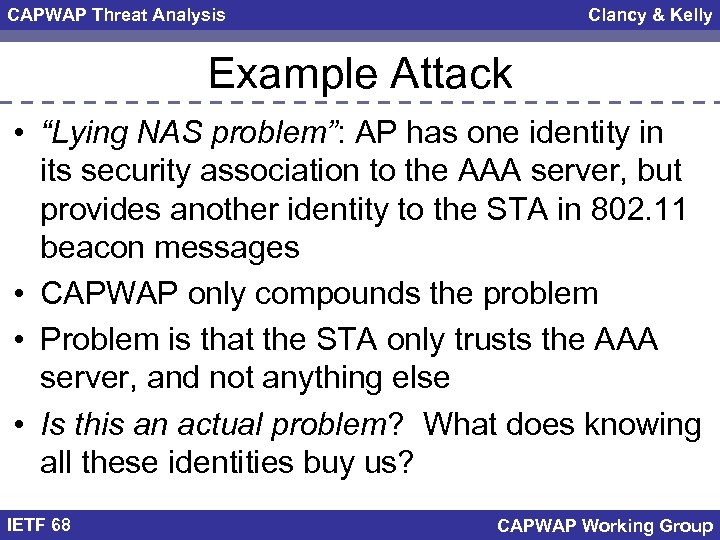 CAPWAP Threat Analysis

Clancy & Kelly

Example Attack

• “Lying NAS problem”: AP has one identity in its security association to the AAA server, but provides another identity to the STA in 802.11 beacon messages

• CAPWAP only compounds the problem

• Problem is that the STA only trusts the AAA server, and not anything else

• Is this an actual problem? What does knowing all these identities buy us?

IETF 68

CAPWAP Working Group